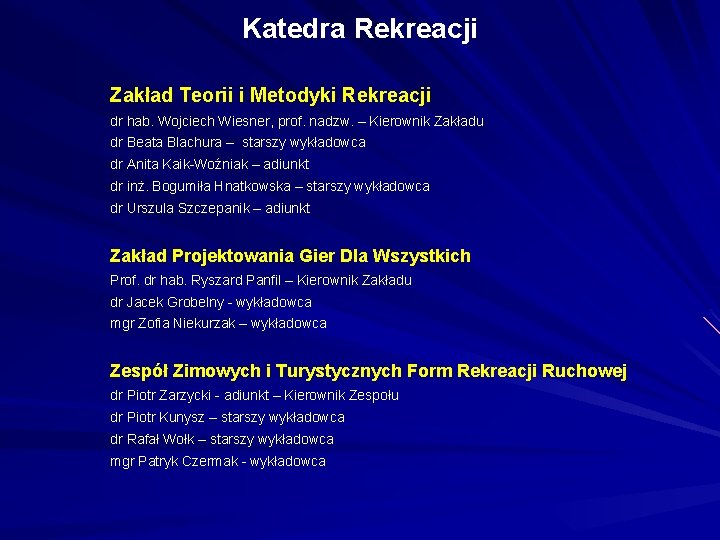 Katedra Rekreacji

Zakład Teorii i Metodyki Rekreacji
dr hab. Wojciech Wiesner, prof. nadzw. – Kierownik Zakładu
dr Beata Blachura – starszy wykładowca
dr Anita Kaik-Woźniak – adiunkt
dr inż. Bogumiła Hnatkowska – starszy wykładowca
dr Urszula Szczepanik – adiunkt

Zakład Projektowania Gier Dla Wszystkich
Prof. dr hab. Ryszard Panfil – Kierownik Zakładu
dr Jacek Grobelny - wykładowca
mgr Zofia Niekurzak – wykładowca

Zespół Zimowych i Turystycznych Form Rekreacji Ruchowej
dr Piotr Zarzycki - adiunkt – Kierownik Zespołu
dr Piotr Kunysz – starszy wykładowca
dr Rafał Wołk – starszy wykładowca
mgr Patryk Czermak - wykładowca